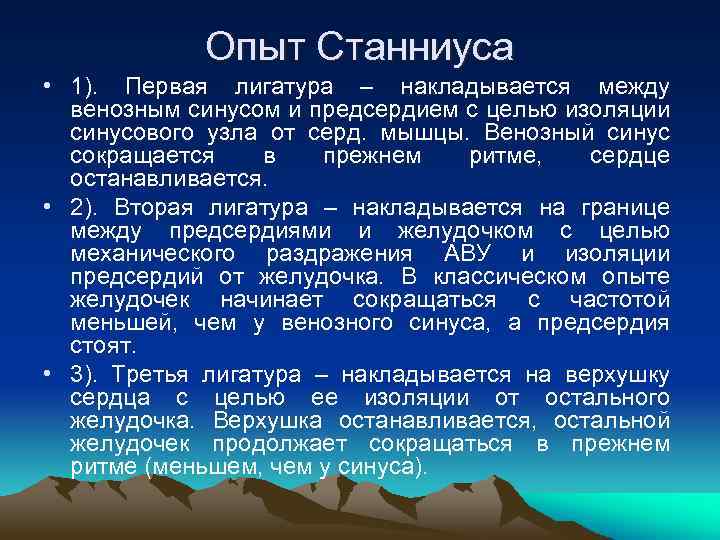 Опыт Станниуса

• 1). Первая лигатура – накладывается между венозным синусом и предсердием с целью изоляции синусового узла от серд. мышцы. Венозный синус сокращается в прежнем ритме, сердце останавливается.

• 2). Вторая лигатура – накладывается на границе между предсердиями и желудочком с целью механического раздражения АВУ и изоляции предсердий от желудочка. В классическом опыте желудочек начинает сокращаться с частотой меньшей, чем у венозного синуса, а предсердия стоят.

• 3). Третья лигатура – накладывается на верхушку сердца с целью ее изоляции от остального желудочка. Верхушка останавливается, остальной желудочек продолжает сокращаться в прежнем ритме (меньшем, чем у синуса).